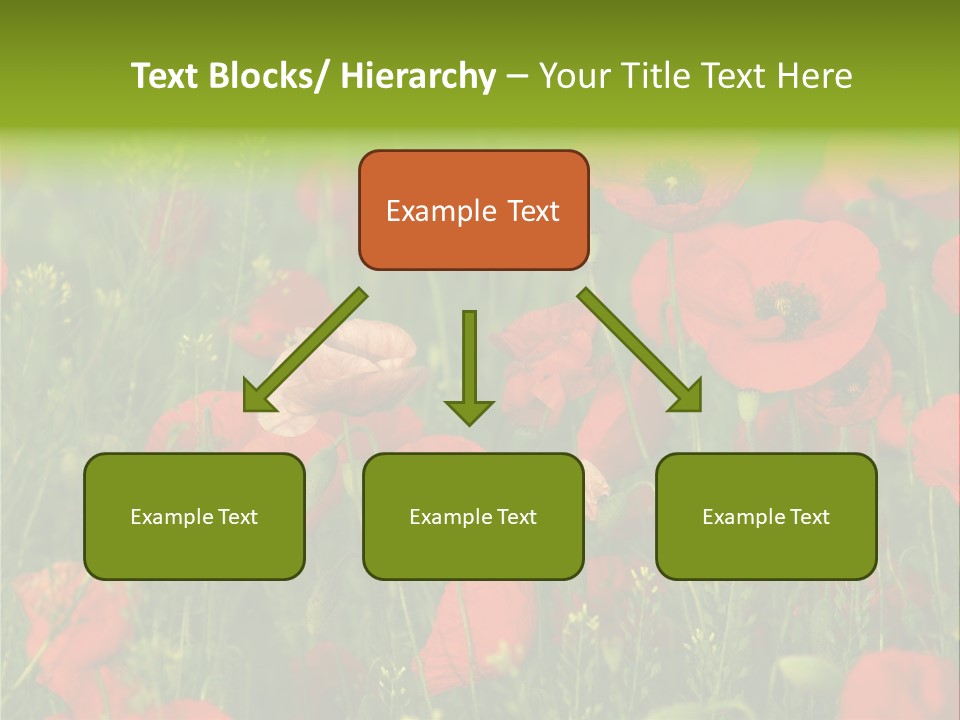 Text Blocks/ Hierarchy – Your Title Text Here

Example Text

Example Text

Example Text

Example Text